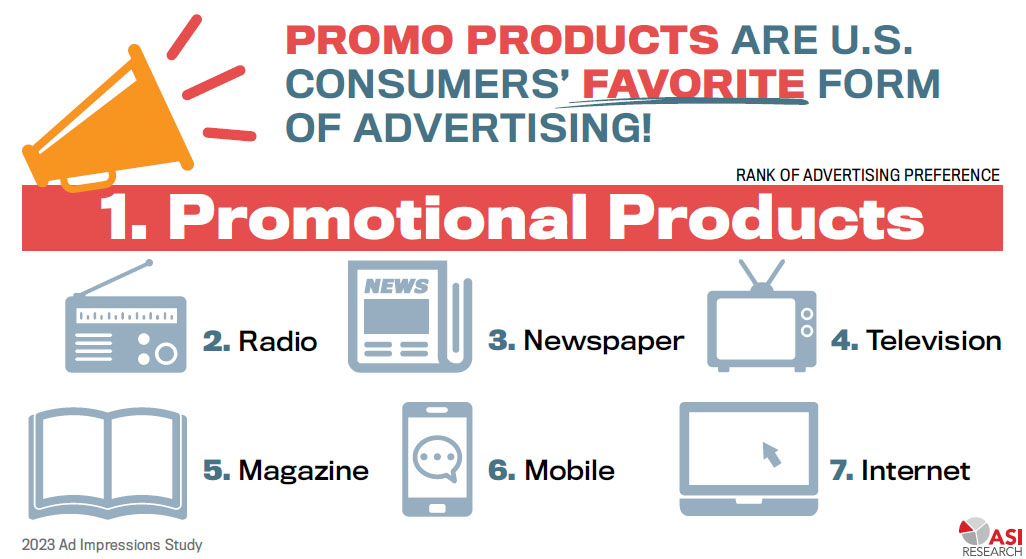 PROMO PRODUCTS ARE U.S. CONSUMERS' FAVORITE FORM OF ADVERTISING!

RANK OF ADVERTISING PREFERENCE

1. Promotional Products

NEWS

2. Radio

3. Newspaper

4. Television

5. Magazine

6. Mobile

7. Internet

2023 Ad Impressions Study

ASI RESEARCH